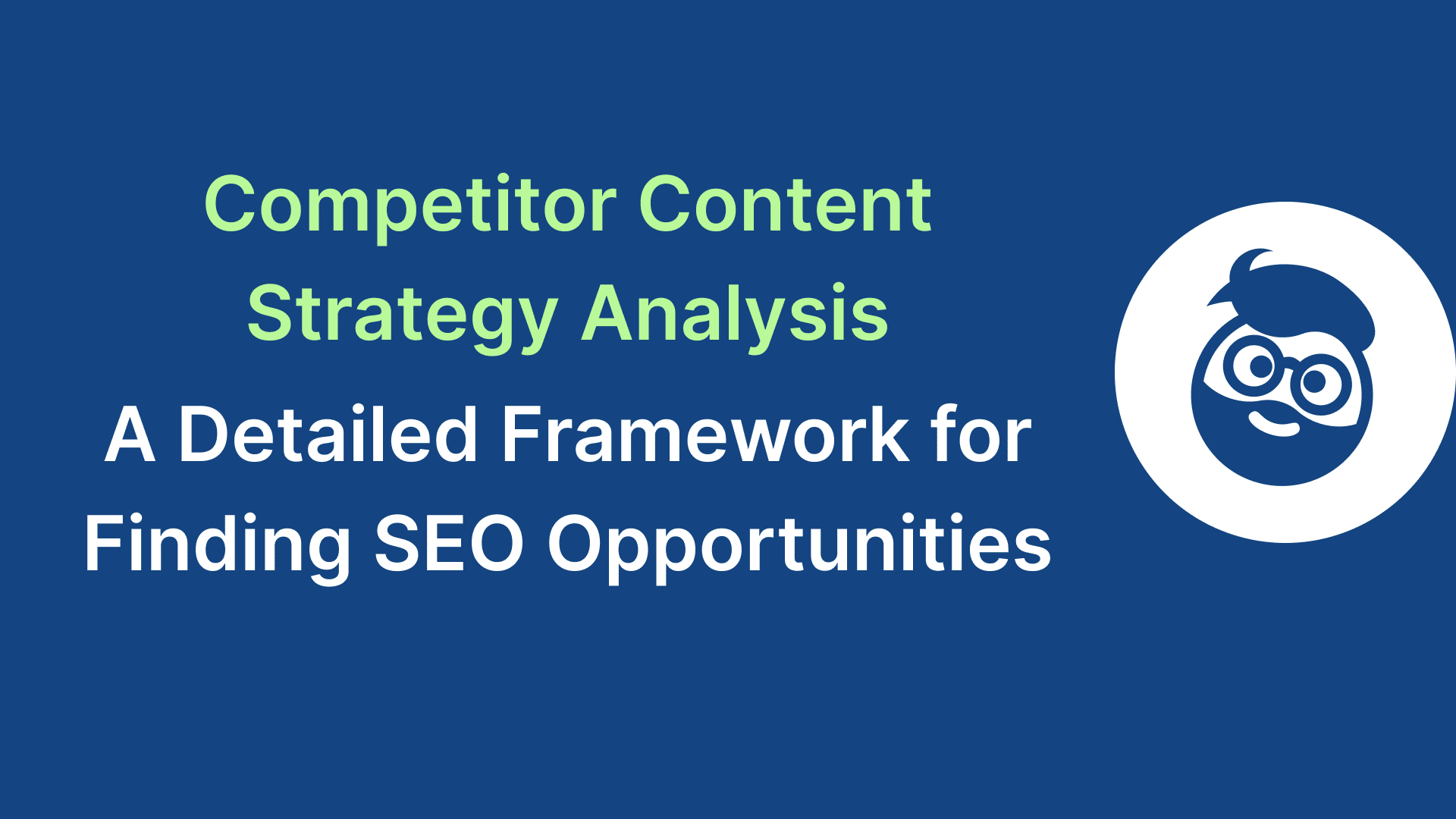 Competitor Content Strategy Analysis

A Detailed Framework for Finding SEO Opportunities